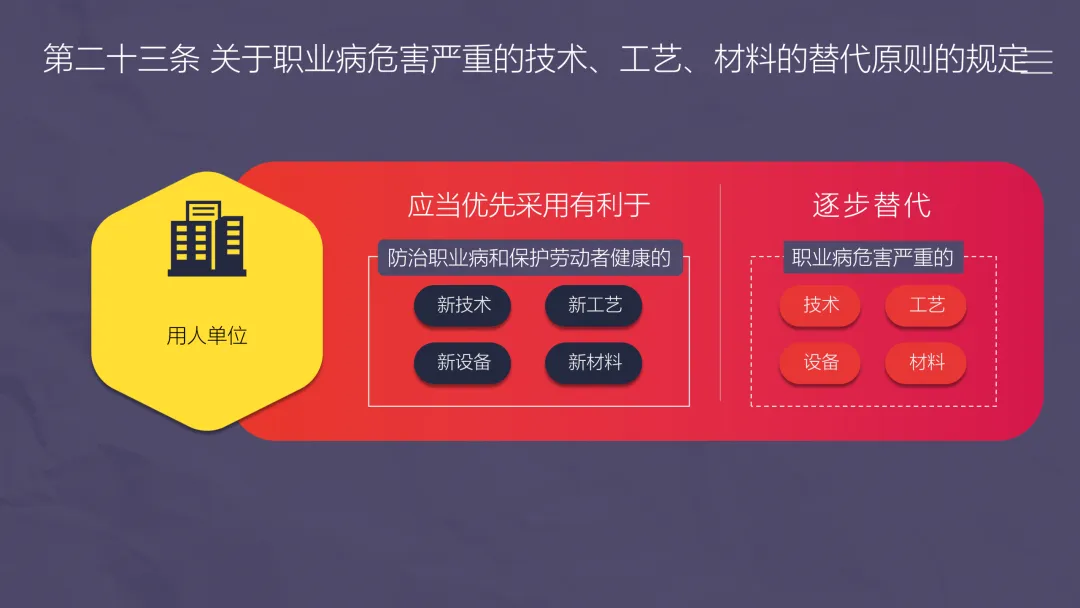 第二十三条 关于职业病危害严重的技术、工艺、材料的替代原则的规定

用人单位

应当优先采用有利于

防治职业病和保护劳动者健康的

新技术

新工艺

新设备

新材料

逐步替代

职业病危害严重的

技术

工艺

设备

材料